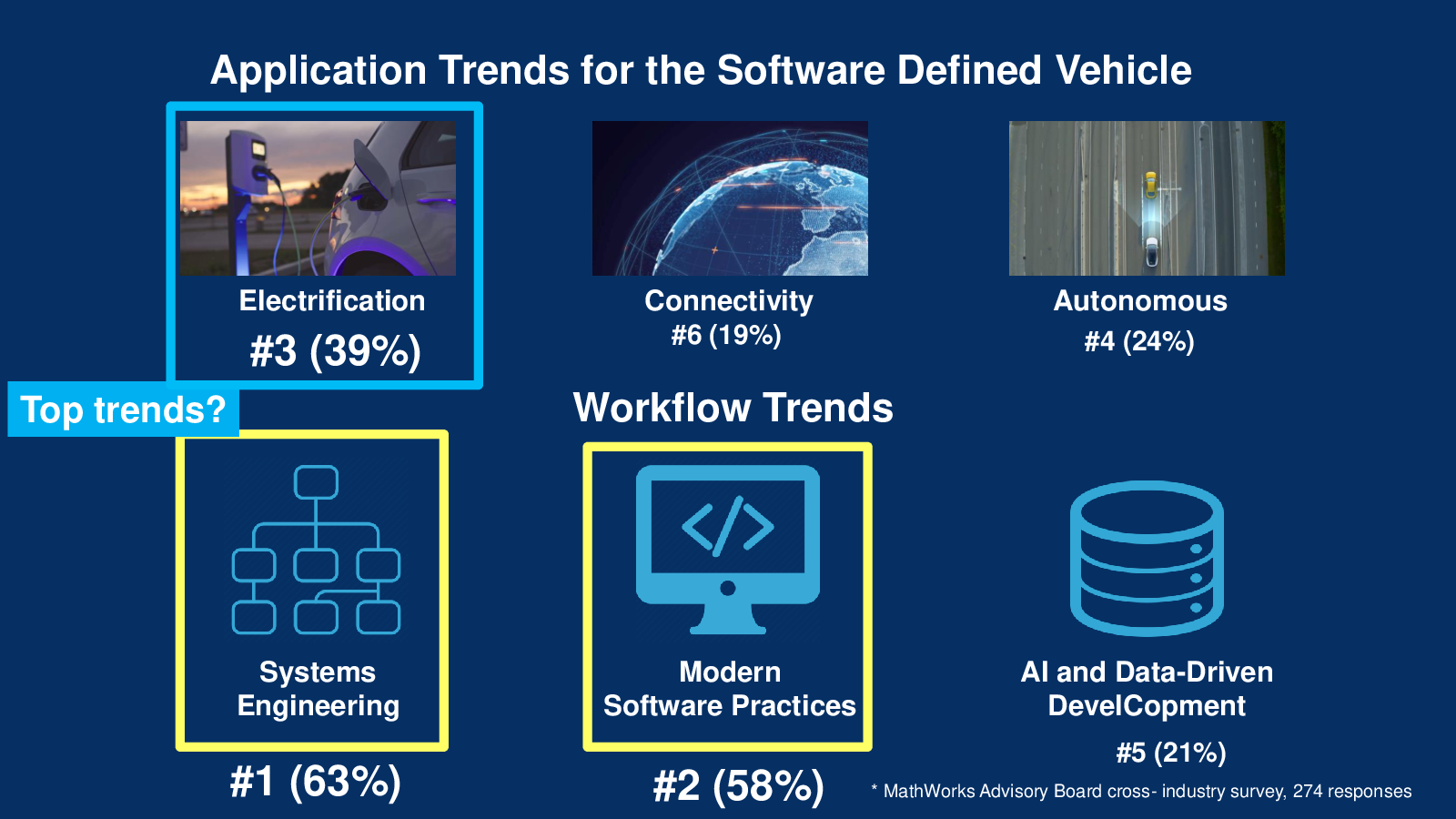 Application Trends for the Software Defined Vehicle

Electrification
#3 (39%)

Connectivity
#6 (19%)

Autonomous
#4 (24%)

Top trends?

Workflow Trends

Systems Engineering

#1 (63%)

Modern Software Practices

#2 (58%)

AI and Data-Driven DevelCopment

#5 (21%)

* MathWorks Advisory Board cross- industry survey, 274 responses